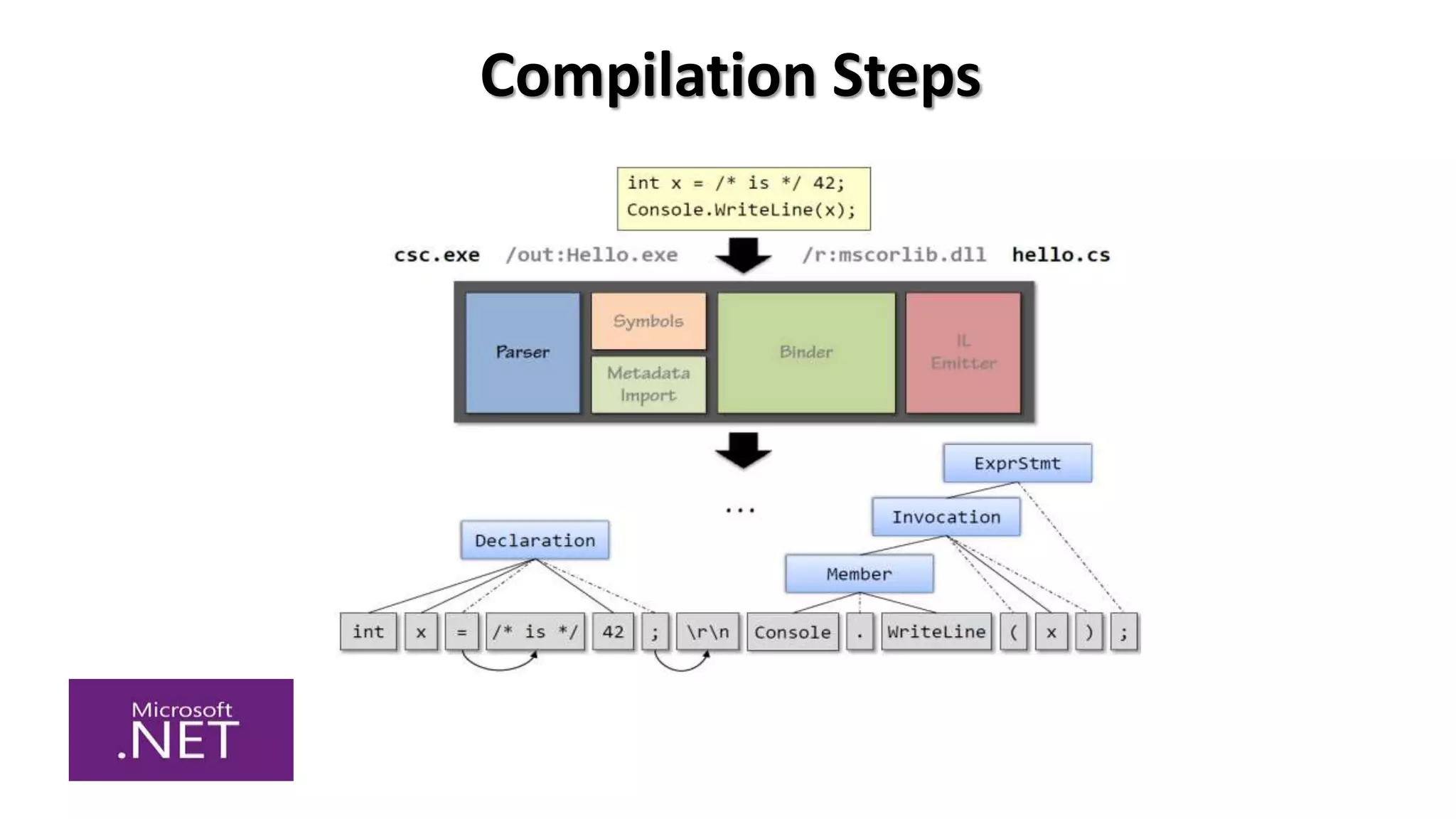 Compilation Steps

int x = /* is */ 42;
Console.WriteLine(x);

csc.exe /out:Hello.exe /r:mscorlib.dll hello.cs

Parser

Symbols

Metadata Import

Binder

IL Emitter

ExprStmt

...

Invocation

Declaration

Member

int

x

=

/* is */

42

;

\r\n

Console

.

WriteLine

(

x

)

;

Microsoft .NET